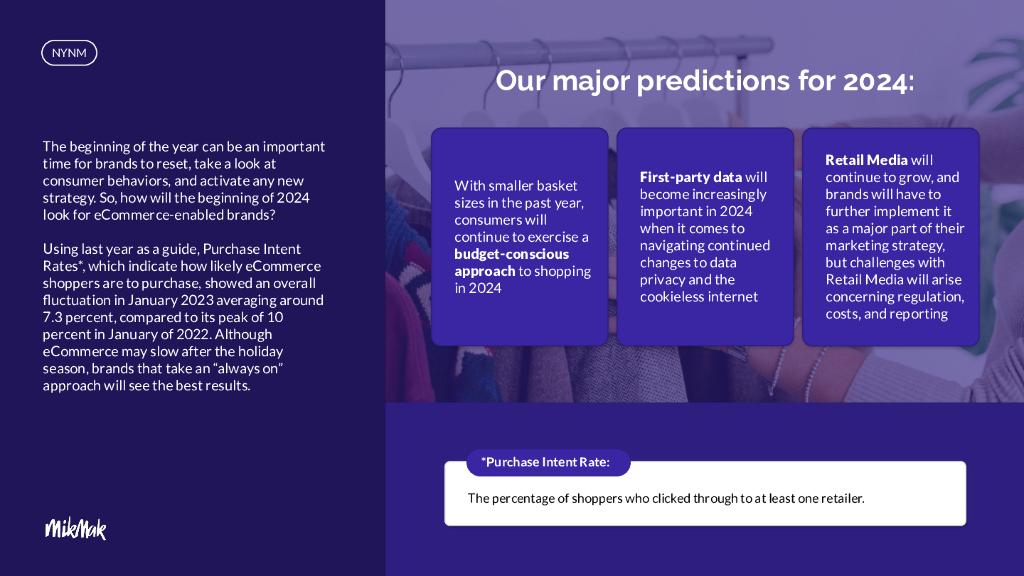 NYNM

The beginning of the year can be an important time for brands to reset, take a look at consumer behaviors, and activate any new strategy. So, how will the beginning of 2024 look for eCommerce-enabled brands?

Using last year as a guide, Purchase Intent Rates*, which indicate how likely eCommerce shoppers are to purchase, showed an overall fluctuation in January 2023 averaging around 7.3 percent, compared to its peak of 10 percent in January of 2022. Although eCommerce may slow after the holiday season, brands that take an "always on" approach will see the best results.

MikMak

Our major predictions for 2024:

With smaller basket sizes in the past year, consumers will continue to exercise a budget-conscious approach to shopping in 2024

First-party data will become increasingly important in 2024 when it comes to navigating continued changes to data privacy and the cookieless internet

Retail Media will continue to grow, and brands will have to further implement it as a major part of their marketing strategy, but challenges with Retail Media will arise concerning regulation, costs, and reporting

*Purchase Intent Rate:

The percentage of shoppers who clicked through to at least one retailer.